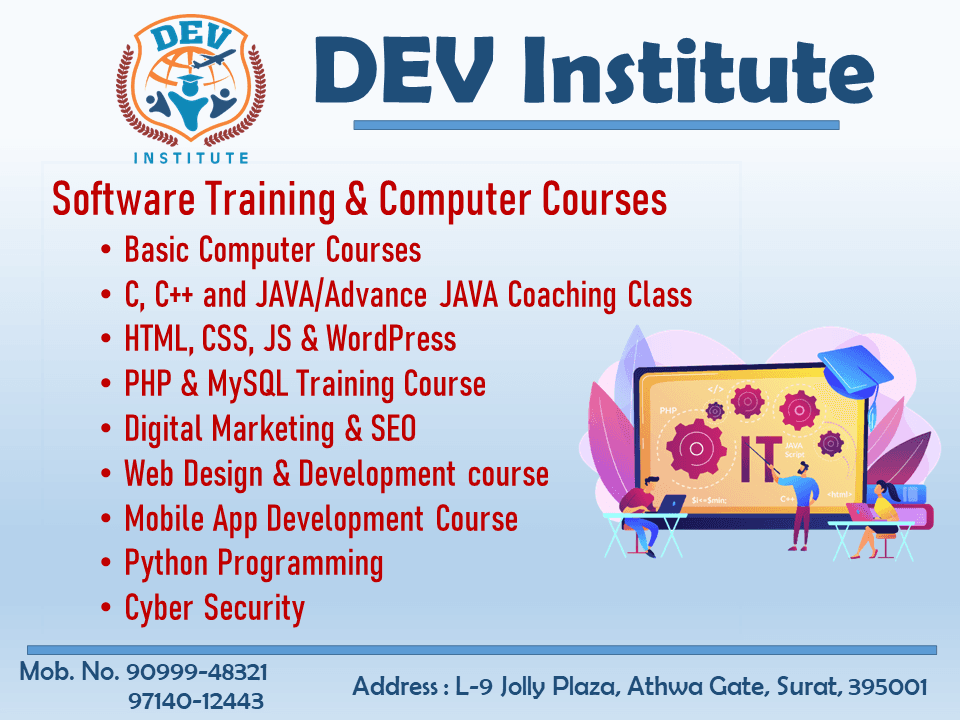 DEV
INSTITUTE

DEV Institute

Software Training & Computer Courses
• Basic Computer Courses
• C, C++ and JAVA/Advance JAVA Coaching Class
• HTML, CSS, JS & WordPress
• PHP & MySQL Training Course
• Digital Marketing & SEO
• Web Design & Development course
• Mobile App Development Course
• Python Programming
• Cyber Security

</>
PHP
IT
JAVA Script
$i<=$min;
C++
<html>

Mob. No. 90999-48321
97140-12443

Address : L-9 Jolly Plaza, Athwa Gate, Surat, 395001